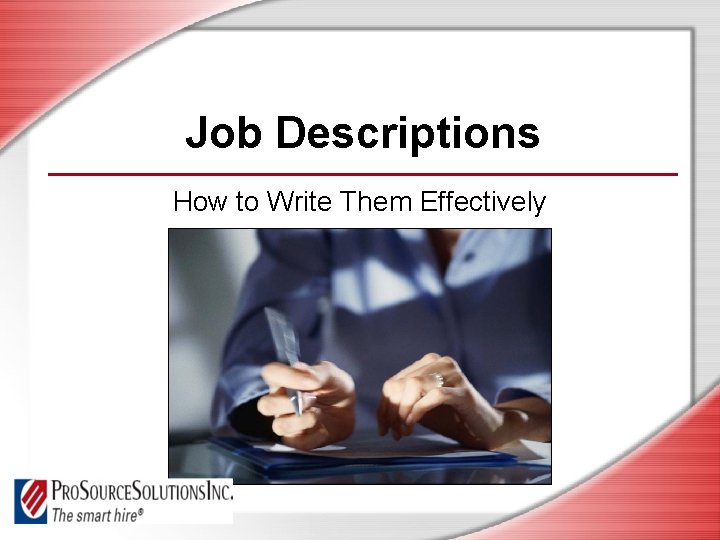 Job Descriptions

How to Write Them Effectively

ProSourceSolutionsInc.
The smart hire®